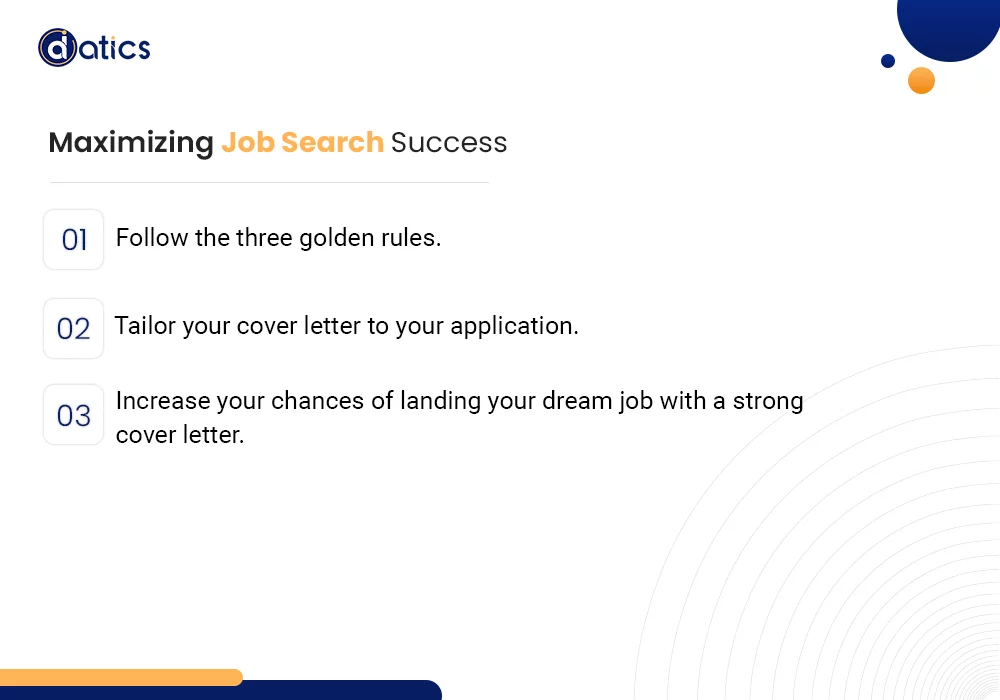 datics

Maximizing Job Search Success

01 Follow the three golden rules.

02 Tailor your cover letter to your application.

03 Increase your chances of landing your dream job with a strong cover letter.